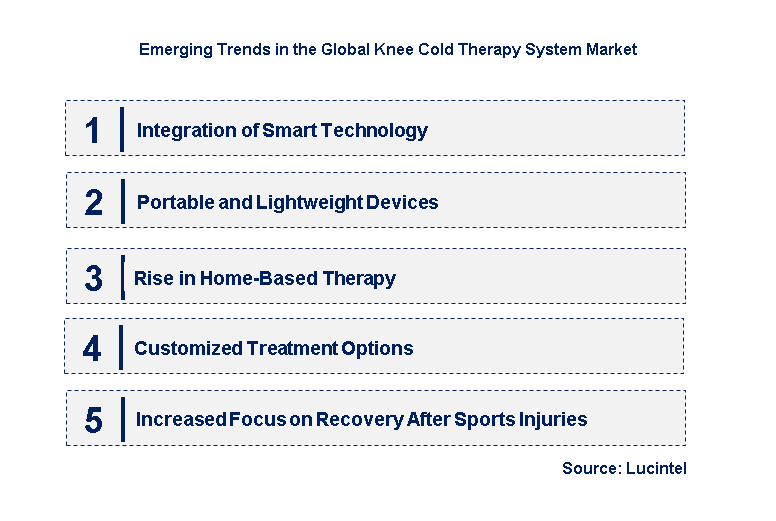 Emerging Trends in the Global Knee Cold Therapy System Market

1 Integration of Smart Technology

2 Portable and Lightweight Devices

3 Rise in Home-Based Therapy

4 Customized Treatment Options

5 Increased Focus on Recovery After Sports Injuries

Source: Lucintel